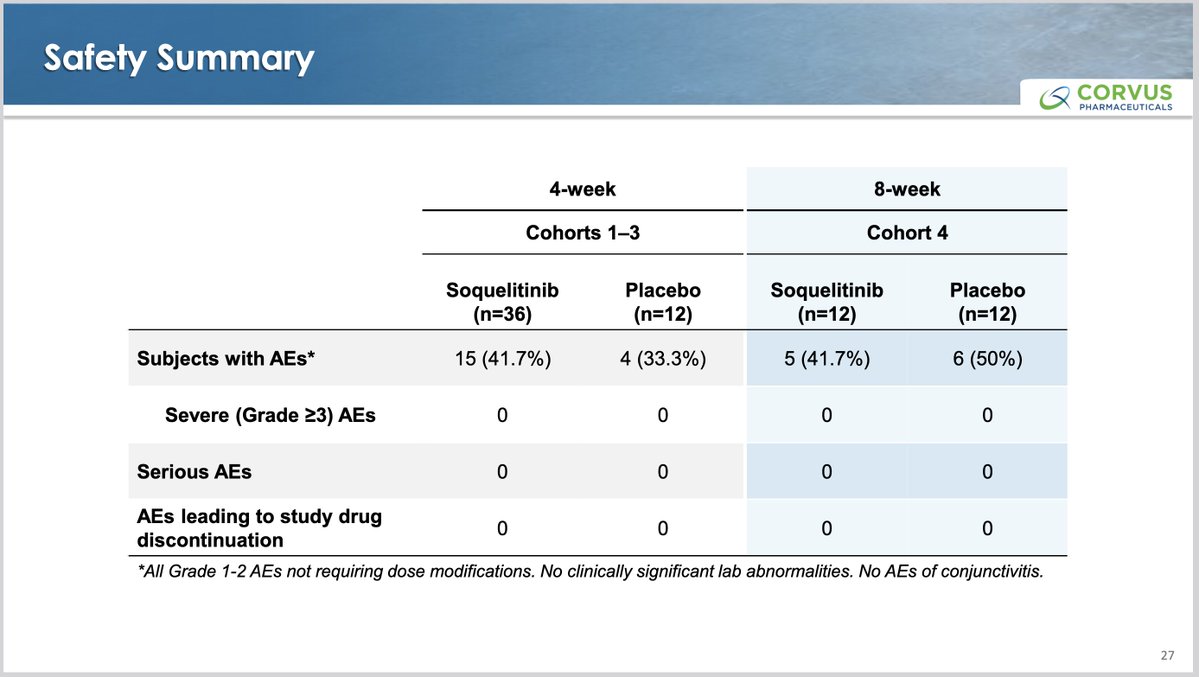 Safety Summary

CORVUS PHARMACEUTICALS

| | 4-week | | 8-week | |
|---|---|---|---|---|
| | Cohorts 1–3 | | Cohort 4 | |
| | Soquelitinib (n=36) | Placebo (n=12) | Soquelitinib (n=12) | Placebo (n=12) |
| Subjects with AEs* | 15 (41.7%) | 4 (33.3%) | 5 (41.7%) | 6 (50%) |
| Severe (Grade ≥3) AEs | 0 | 0 | 0 | 0 |
| Serious AEs | 0 | 0 | 0 | 0 |
| AEs leading to study drug discontinuation | 0 | 0 | 0 | 0 |

*All Grade 1-2 AEs not requiring dose modifications. No clinically significant lab abnormalities. No AEs of conjunctivitis.

27